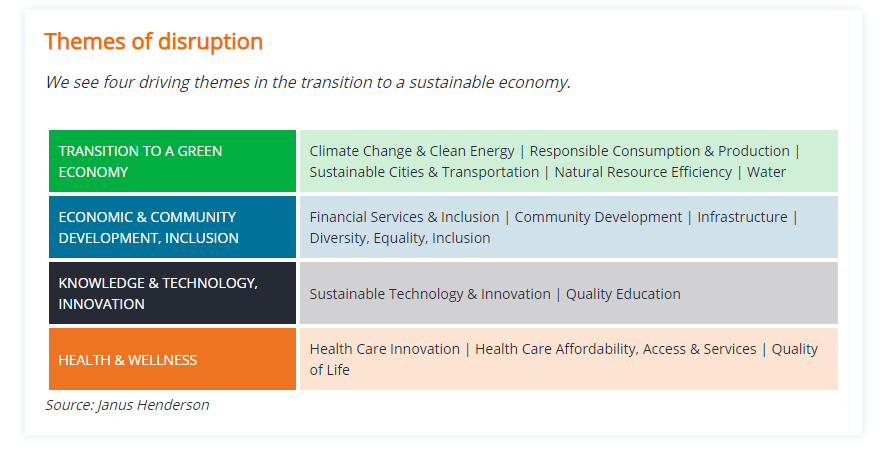 Themes of disruption

We see four driving themes in the transition to a sustainable economy.

| | |
|---|---|
| TRANSITION TO A GREEN ECONOMY | Climate Change & Clean Energy \| Responsible Consumption & Production \| Sustainable Cities & Transportation \| Natural Resource Efficiency \| Water |
| ECONOMIC & COMMUNITY DEVELOPMENT, INCLUSION | Financial Services & Inclusion \| Community Development \| Infrastructure \| Diversity, Equality, Inclusion |
| KNOWLEDGE & TECHNOLOGY, INNOVATION | Sustainable Technology & Innovation \| Quality Education |
| HEALTH & WELLNESS | Health Care Innovation \| Health Care Affordability, Access & Services \| Quality of Life |

Source: Janus Henderson